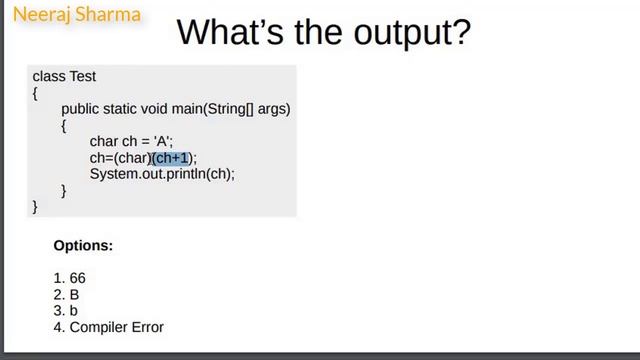 Neeraj Sharma

What's the output?

class Test
{
public static void main(String[] args)
{
char ch = 'A';
ch=(char)(ch+1);
System.out.println(ch);
}
}

Options:

1. 66
2. B
3. b
4. Compiler Error